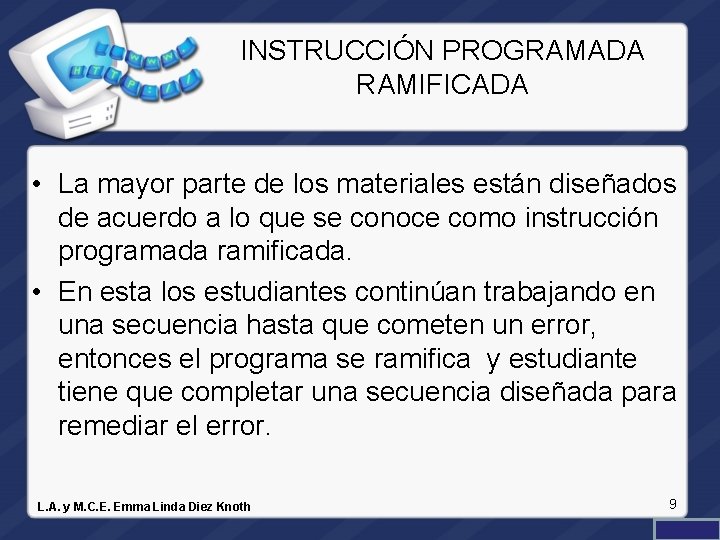 WWW
HTTP://

INSTRUCCIÓN PROGRAMADA RAMIFICADA

• La mayor parte de los materiales están diseñados de acuerdo a lo que se conoce como instrucción programada ramificada.

• En esta los estudiantes continúan trabajando en una secuencia hasta que cometen un error, entonces el programa se ramifica y estudiante tiene que completar una secuencia diseñada para remediar el error.

L.A. y M.C.E. Emma Linda Diez Knoth

9